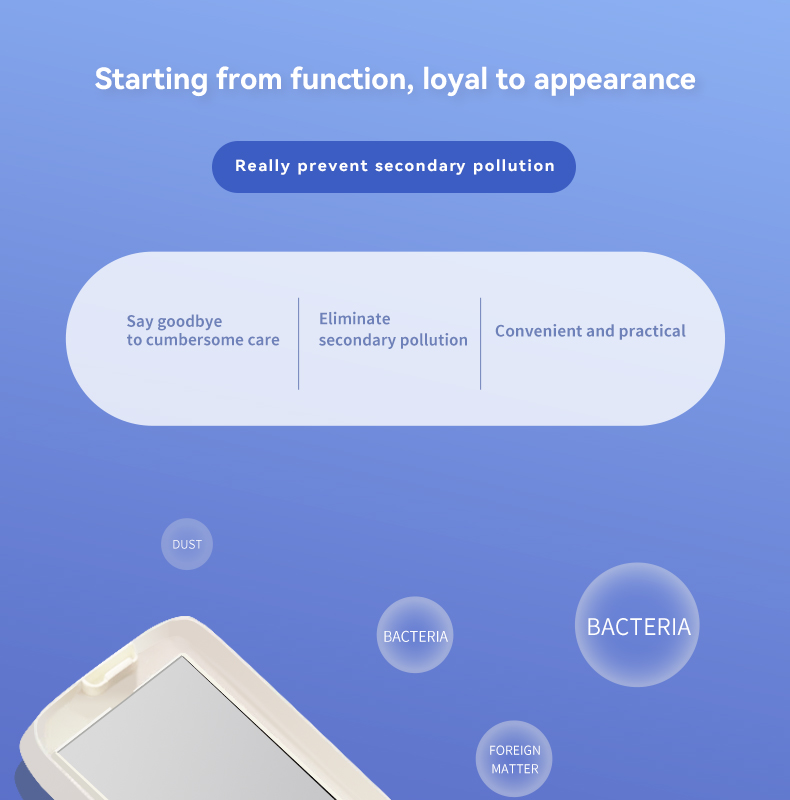 Starting from function, loyal to appearance

Really prevent secondary pollution

Say goodbye to cumbersome care

Eliminate secondary pollution

Convenient and practical

DUST

BACTERIA

BACTERIA

FOREIGN MATTER